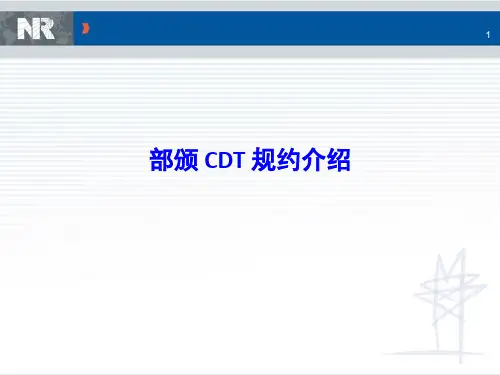 NR

1

部颁 CDT 规约介绍